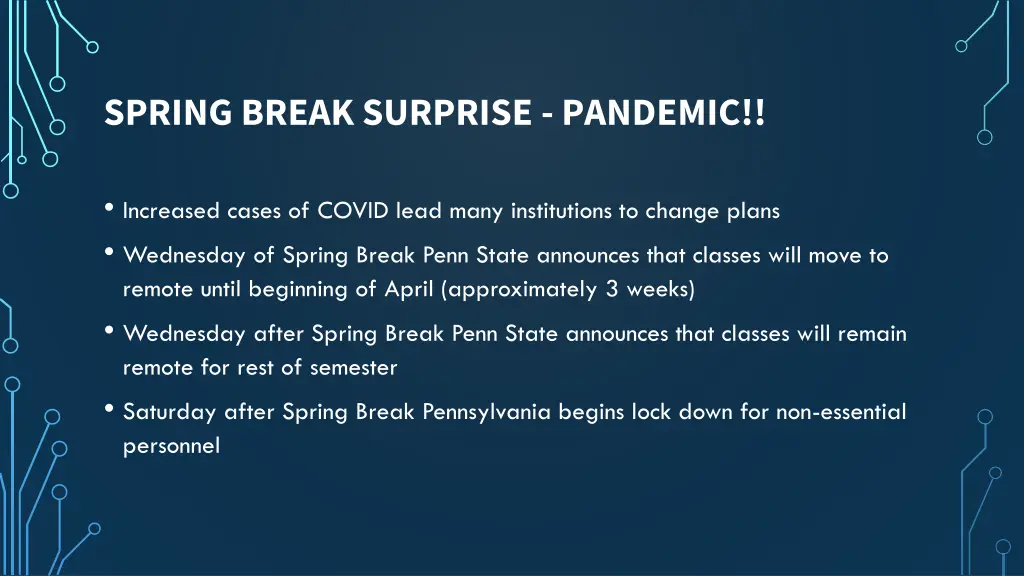 SPRING BREAK SURPRISE - PANDEMIC!!

• Increased cases of COVID lead many institutions to change plans

• Wednesday of Spring Break Penn State announces that classes will move to remote until beginning of April (approximately 3 weeks)

• Wednesday after Spring Break Penn State announces that classes will remain remote for rest of semester

• Saturday after Spring Break Pennsylvania begins lock down for non-essential personnel